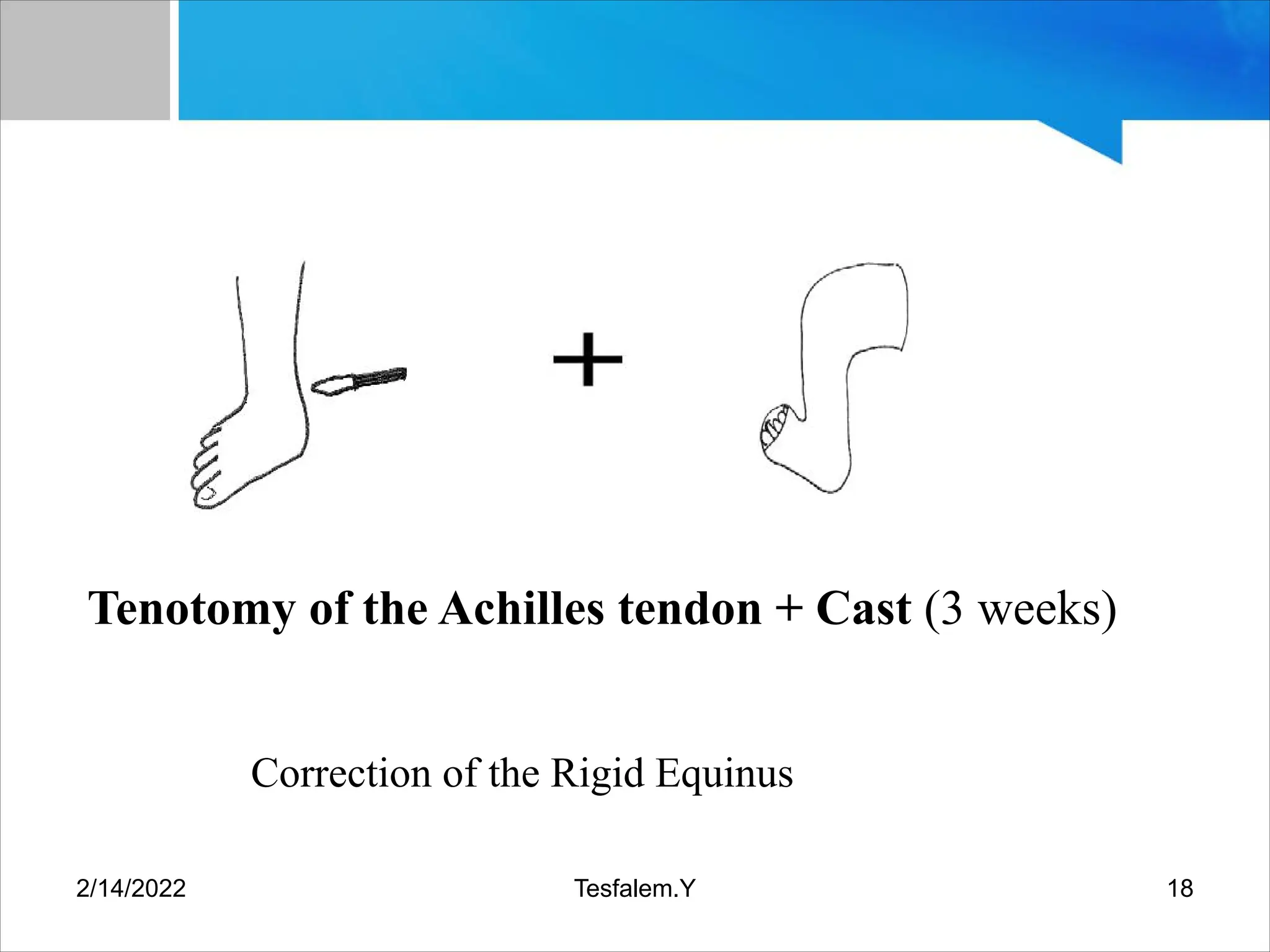 +

Tenotomy of the Achilles tendon + Cast (3 weeks)

Correction of the Rigid Equinus

2/14/2022 Tesfalem.Y 18